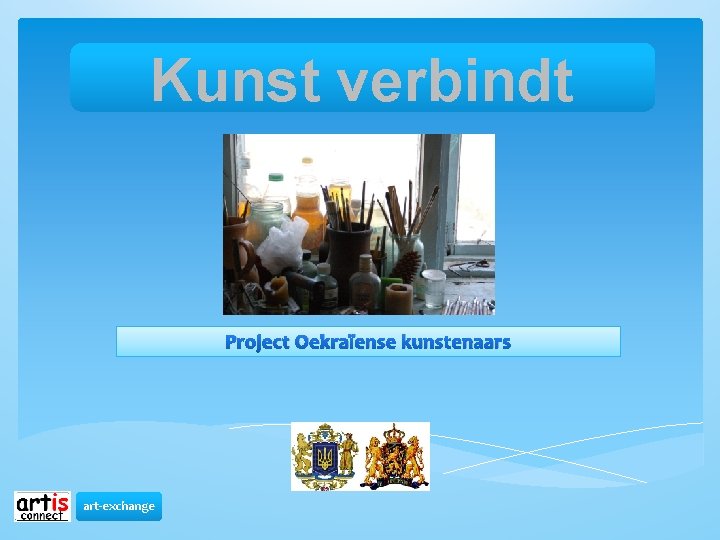 Kunst verbindt

Project Oekraïense kunstenaars

artis connect

art-exchange